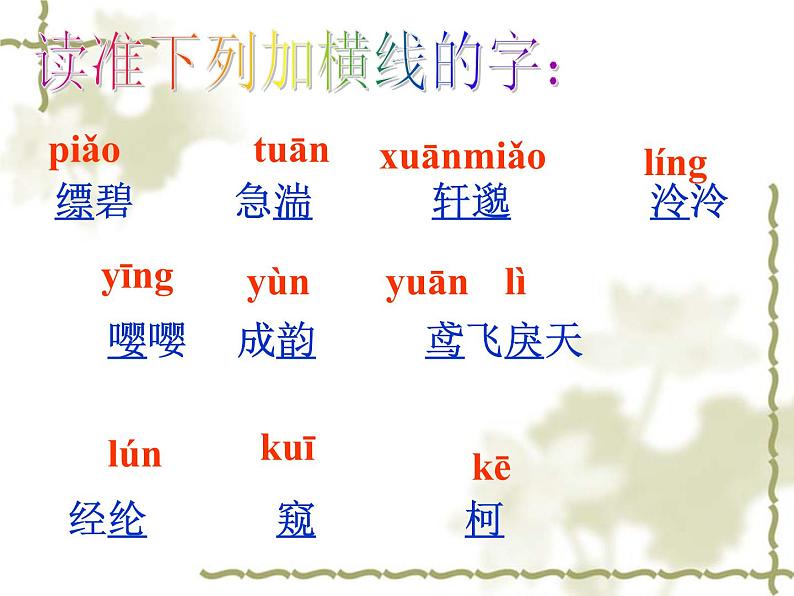 读准下列加横线的字：

piǎo 缥碧　tuān 急湍　xuānmiǎo 轩邈　líng 泠泠

yīng 嘤嘤　yùn 成韵　yuān lì 鸢飞戾天

lún 经纶　kuī 窥　kē 柯